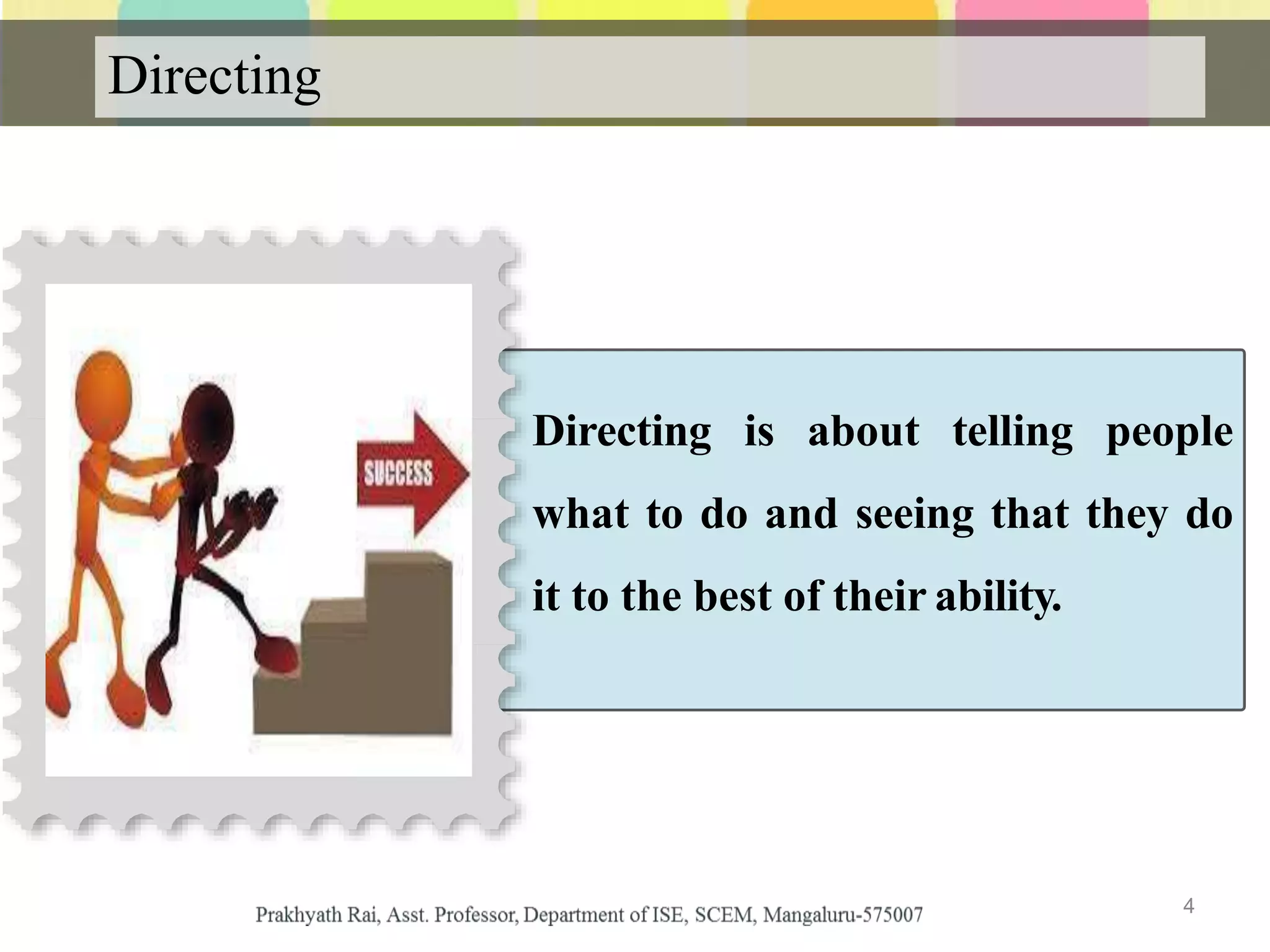 Directing

SUCCESS

Directing is about telling people what to do and seeing that they do it to the best of their ability.

Prakhyath Rai, Asst. Professor, Department of ISE, SCEM, Mangaluru-575007

4